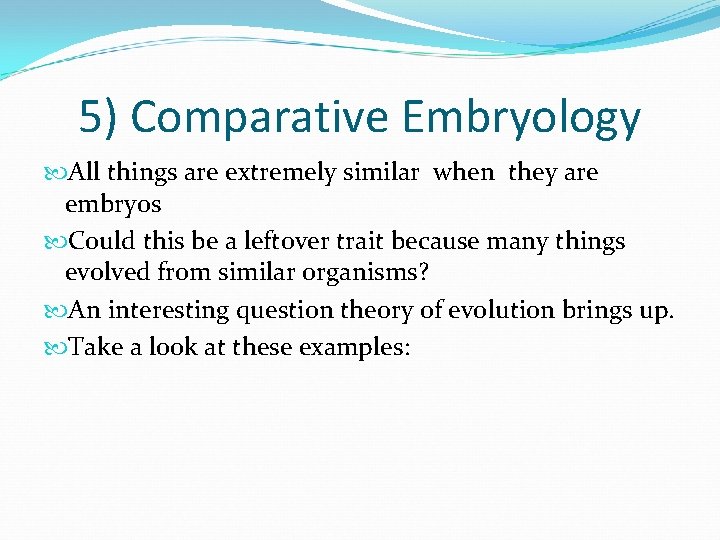 5) Comparative Embryology

All things are extremely similar when they are embryos

Could this be a leftover trait because many things evolved from similar organisms?

An interesting question theory of evolution brings up.

Take a look at these examples: